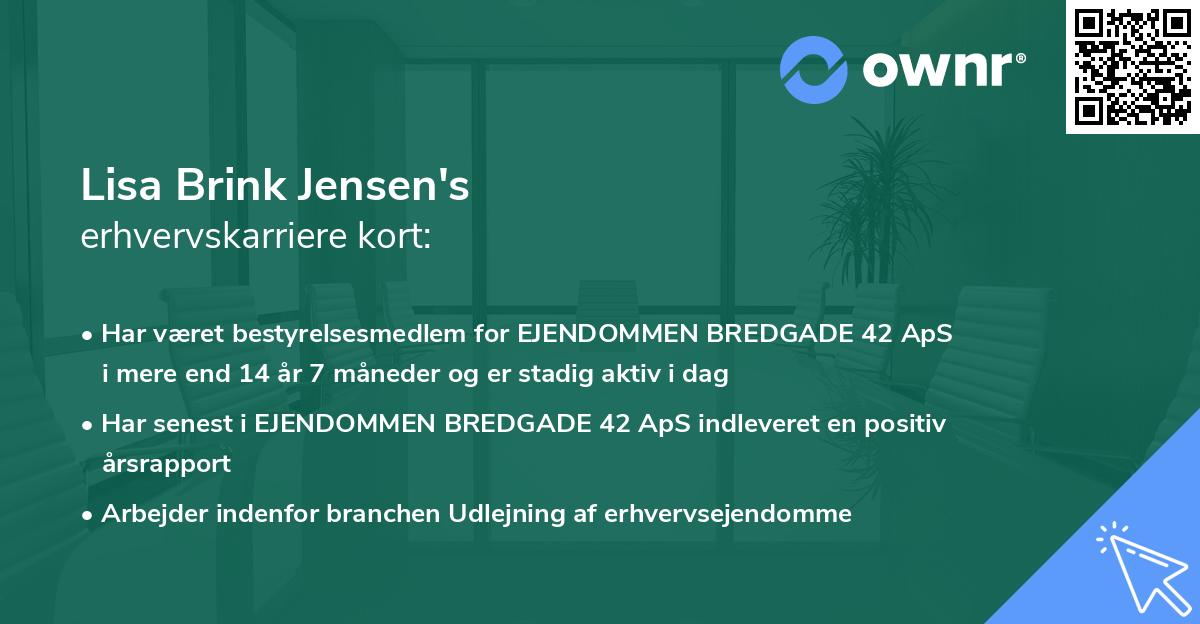 ownr®

Lisa Brink Jensen's
erhvervskarriere kort:

• Har været bestyrelsesmedlem for EJENDOMMEN BREDGADE 42 ApS i mere end 14 år 7 måneder og er stadig aktiv i dag

• Har senest i EJENDOMMEN BREDGADE 42 ApS indleveret en positiv årsrapport

• Arbejder indenfor branchen Udlejning af erhvervsejendomme